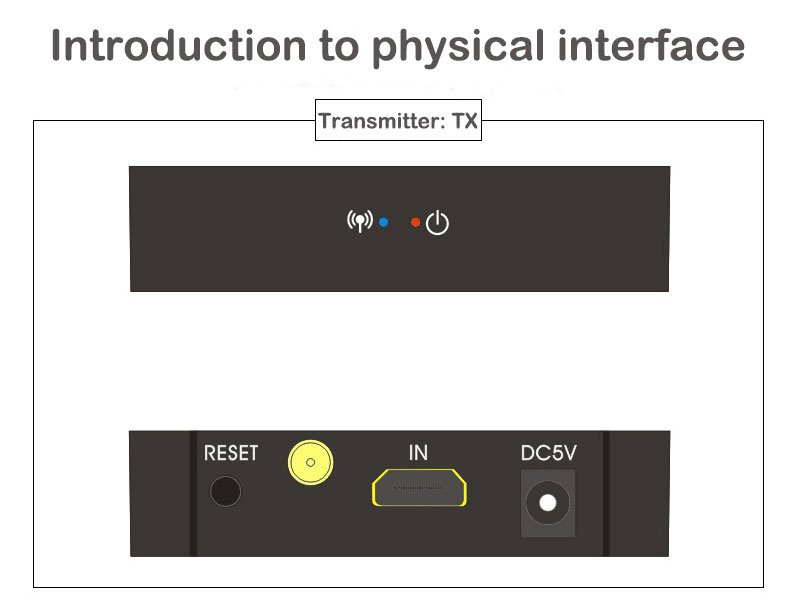 Introduction to physical interface

Transmitter: TX

RESET

IN

DC5V